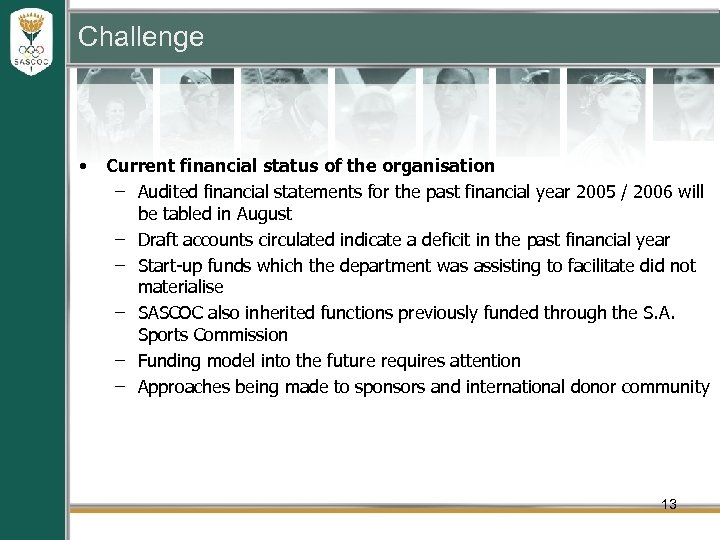 SASCOC

Challenge

• Current financial status of the organisation
– Audited financial statements for the past financial year 2005 / 2006 will be tabled in August
– Draft accounts circulated indicate a deficit in the past financial year
– Start-up funds which the department was assisting to facilitate did not materialise
– SASCOC also inherited functions previously funded through the S.A. Sports Commission
– Funding model into the future requires attention
– Approaches being made to sponsors and international donor community

13